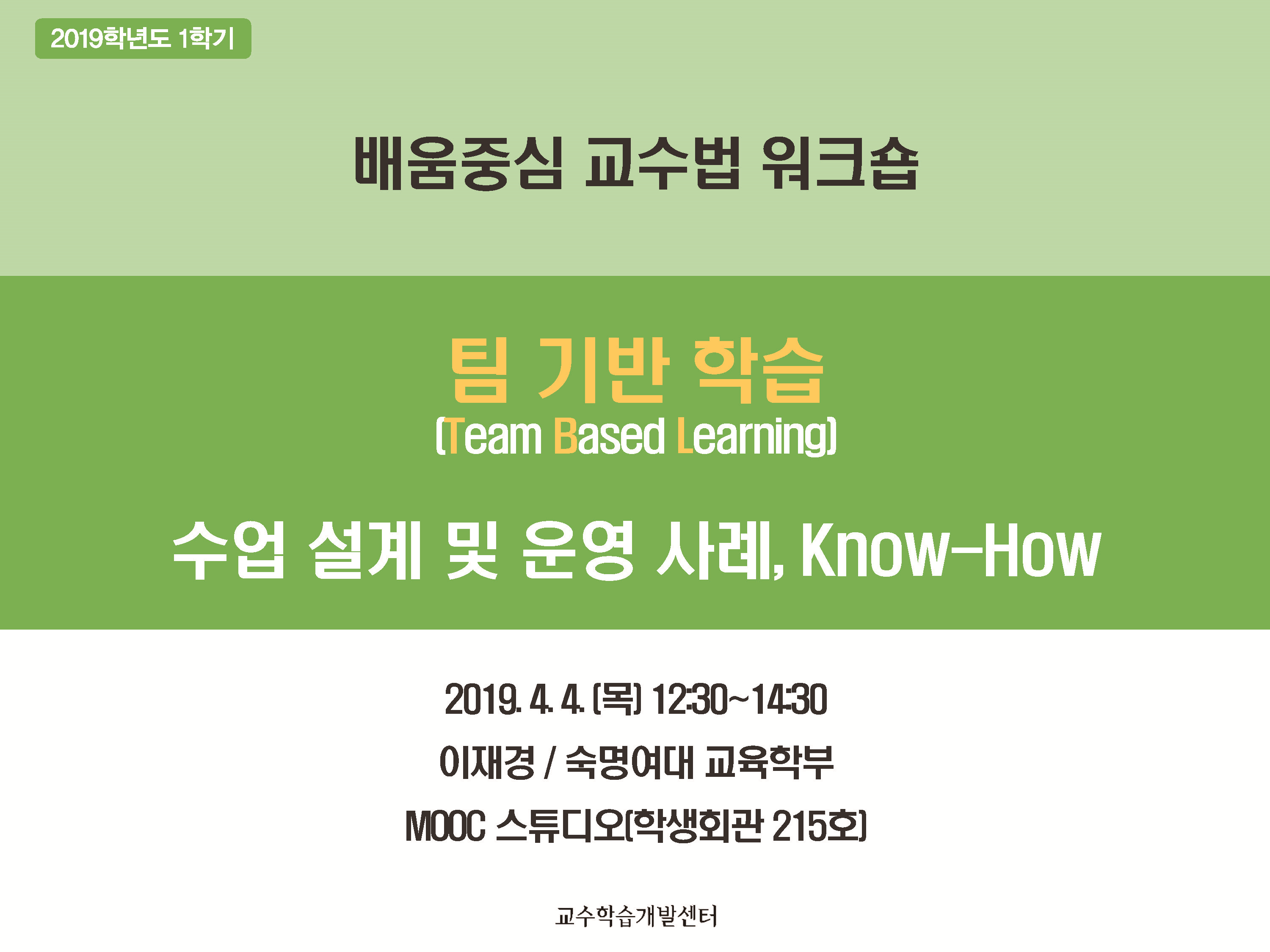 2019학년도 1학기

배움중심 교수법 워크숍

팀 기반 학습
(Team Based Learning)

수업 설계 및 운영 사례, Know-How

2019. 4. 4. (목) 12:30~14:30

이재경 / 숙명여대 교육학부

MOOC 스튜디오(학생회관 215호)

교수학습개발센터